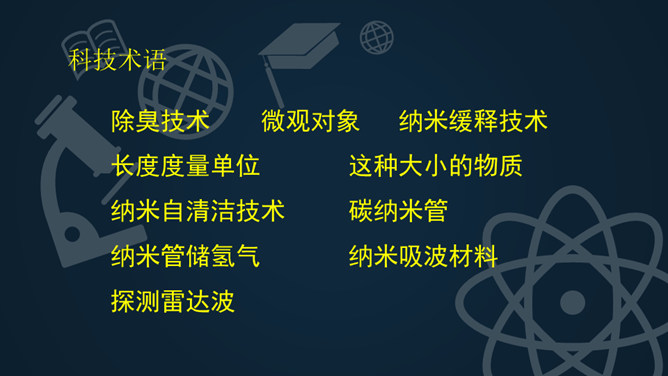 科技术语

除臭技术　微观对象　纳米缓释技术

长度度量单位　这种大小的物质

纳米自清洁技术　碳纳米管

纳米管储氢气　纳米吸波材料

探测雷达波